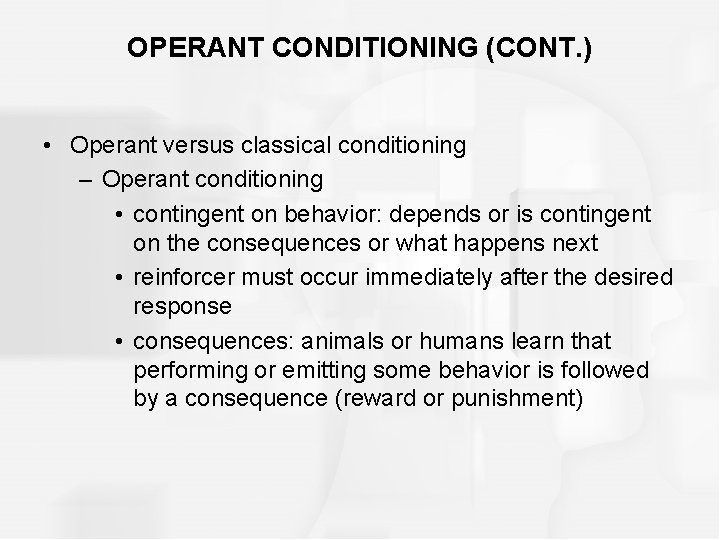 OPERANT CONDITIONING (CONT.)

• Operant versus classical conditioning
– Operant conditioning
• contingent on behavior: depends or is contingent on the consequences or what happens next
• reinforcer must occur immediately after the desired response
• consequences: animals or humans learn that performing or emitting some behavior is followed by a consequence (reward or punishment)